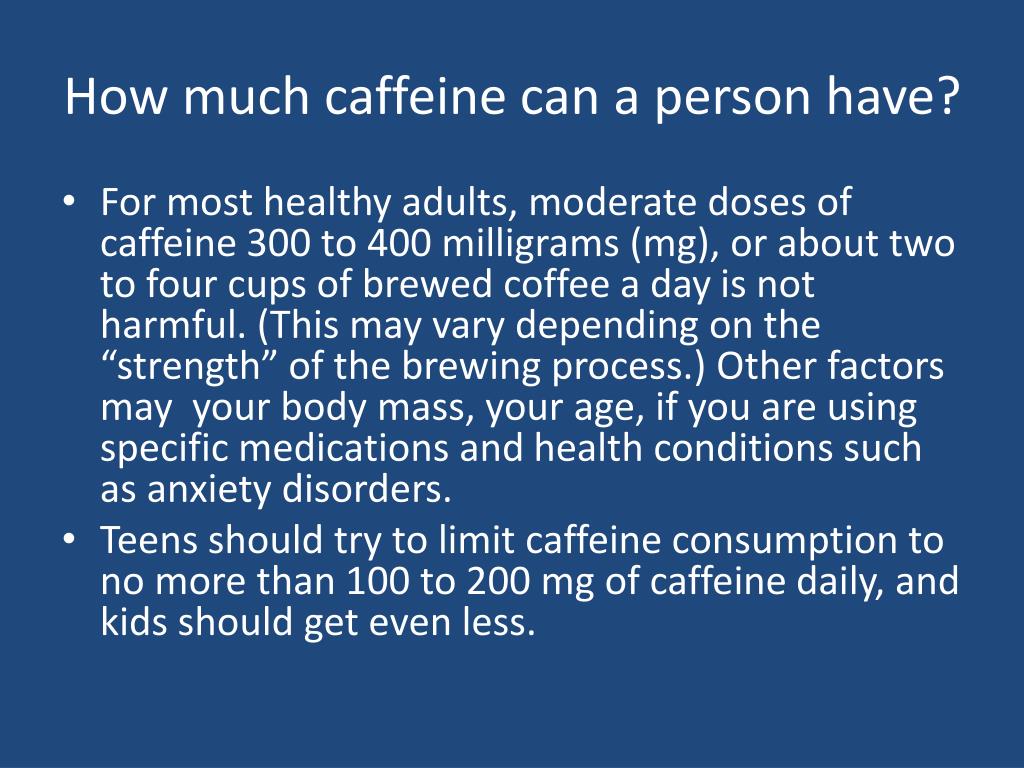 How much caffeine can a person have?

• For most healthy adults, moderate doses of caffeine 300 to 400 milligrams (mg), or about two to four cups of brewed coffee a day is not harmful. (This may vary depending on the “strength” of the brewing process.) Other factors may  your body mass, your age, if you are using specific medications and health conditions such as anxiety disorders.
• Teens should try to limit caffeine consumption to no more than 100 to 200 mg of caffeine daily, and kids should get even less.